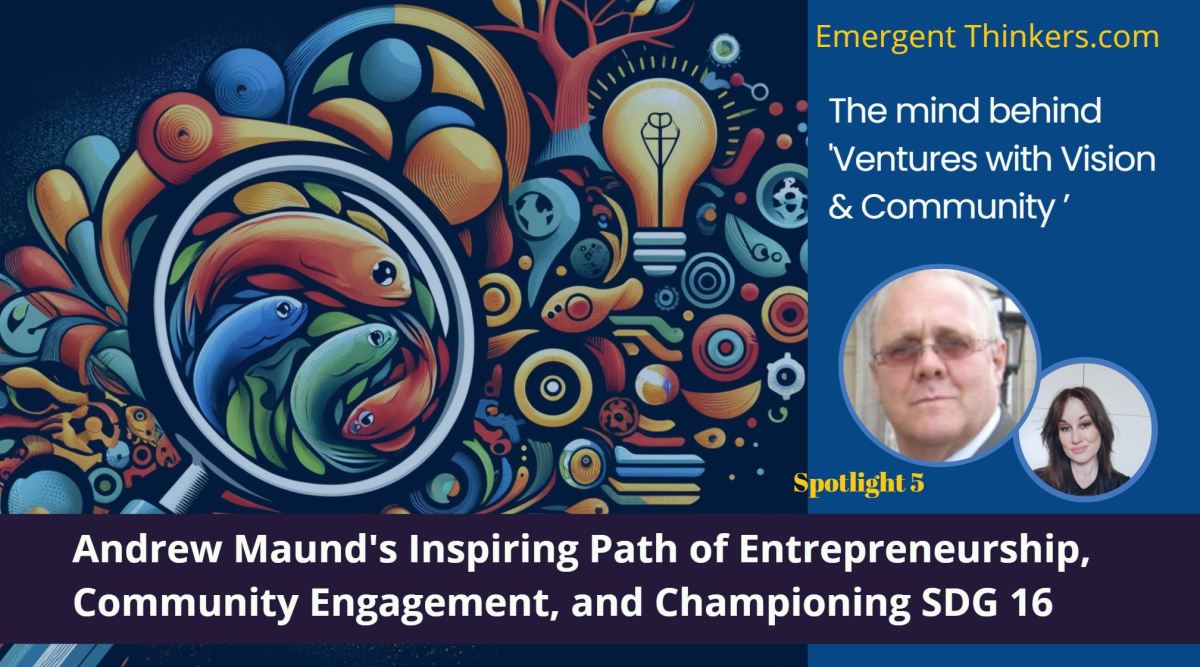 Emergent Thinkers.com

The mind behind 'Ventures with Vision & Community '

Spotlight 5

Andrew Maund's Inspiring Path of Entrepreneurship, Community Engagement, and Championing SDG 16